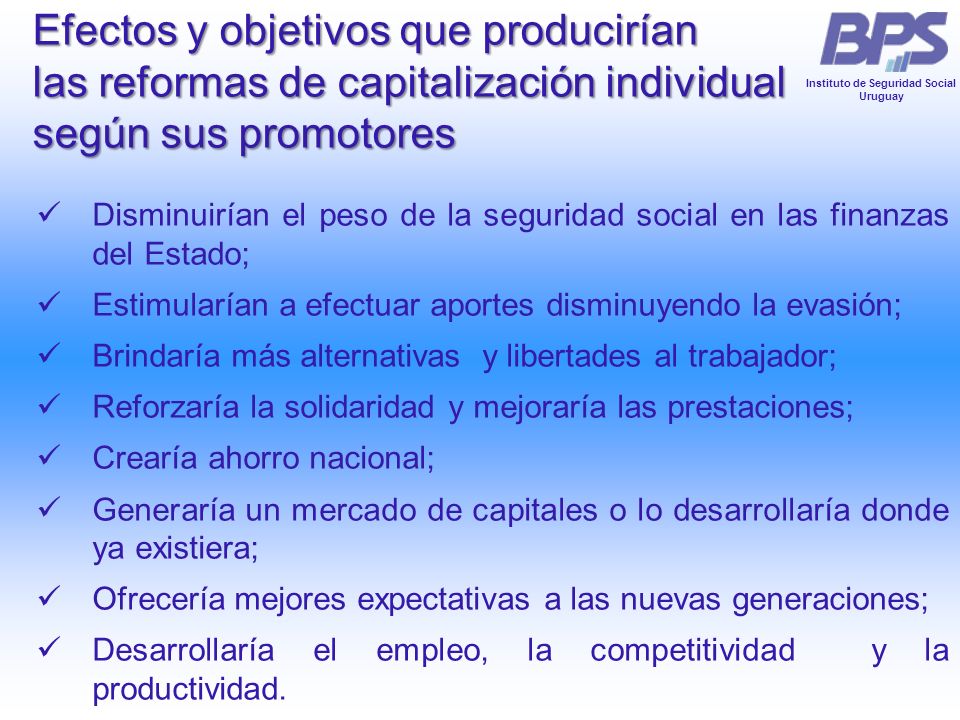 Efectos y objetivos que producirían las reformas de capitalización individual según sus promotores

BPS
Instituto de Seguridad Social Uruguay

✓ Disminuirían el peso de la seguridad social en las finanzas del Estado;
✓ Estimularían a efectuar aportes disminuyendo la evasión;
✓ Brindaría más alternativas y libertades al trabajador;
✓ Reforzaría la solidaridad y mejoraría las prestaciones;
✓ Crearía ahorro nacional;
✓ Generaría un mercado de capitales o lo desarrollaría donde ya existiera;
✓ Ofrecería mejores expectativas a las nuevas generaciones;
✓ Desarrollaría el empleo, la competitividad y la productividad.